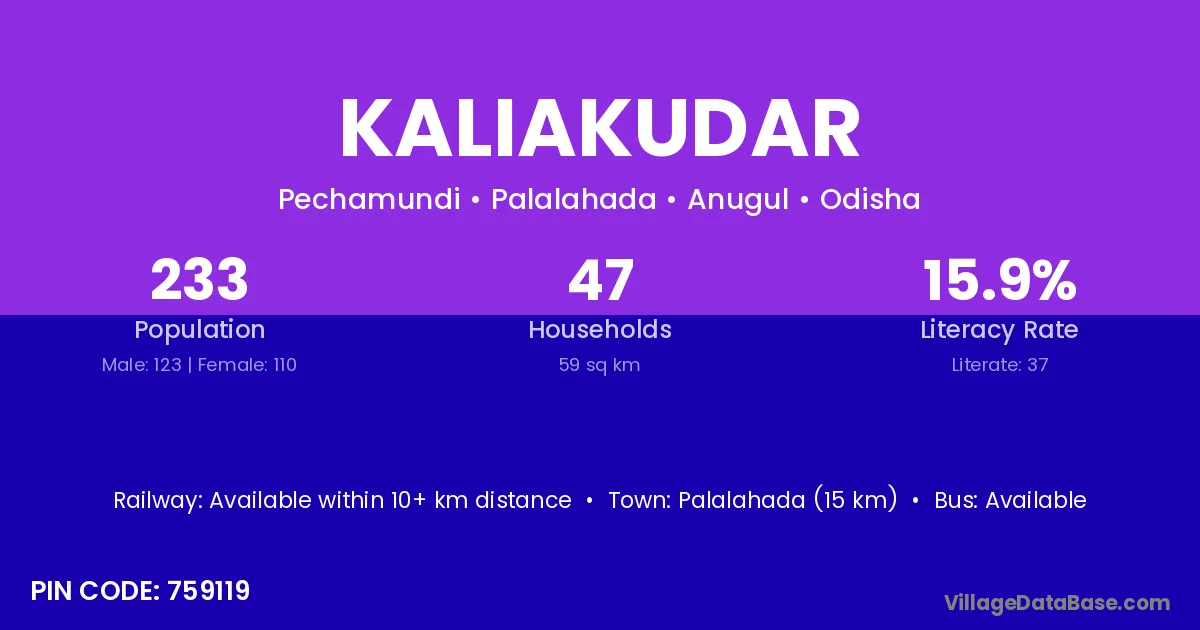 KALIAKUDAR

Pechamundi • Palalahada • Anugul • Odisha

233
Population
Male: 123 | Female: 110

47
Households
59 sq km

15.9%
Literacy Rate
Literate: 37

Railway: Available within 10+ km distance • Town: Palalahada (15 km) • Bus: Available

PIN CODE: 759119

VillageDataBase.com